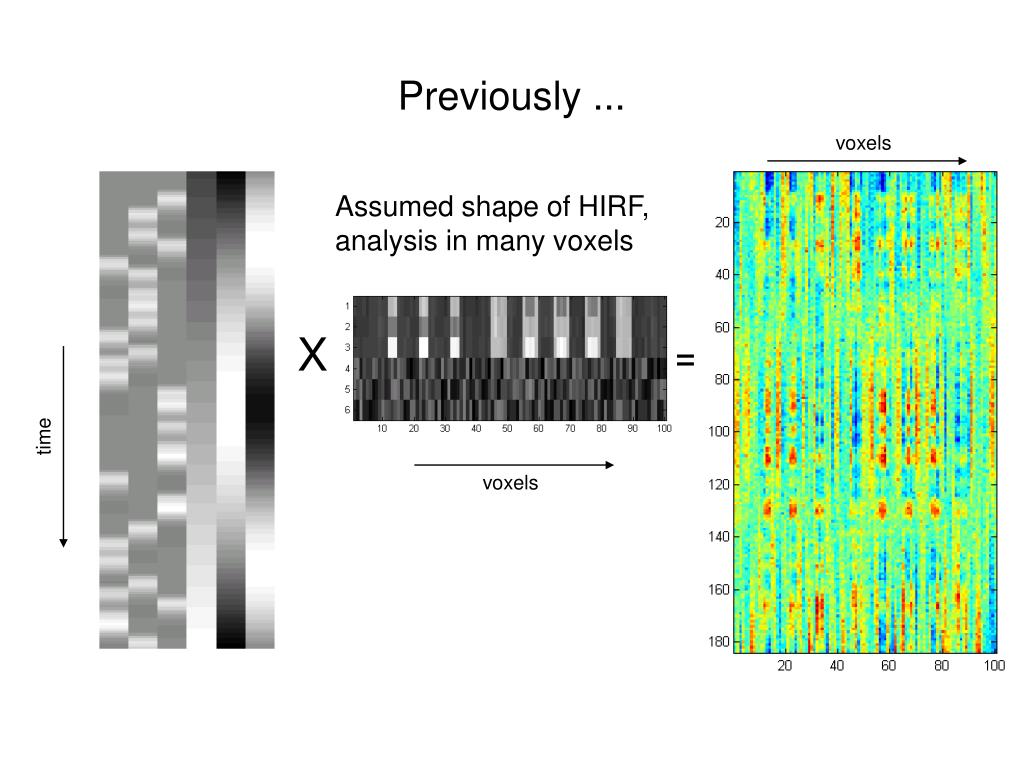 Previously ...

time

Assumed shape of HIRF, analysis in many voxels

X

1
2
3
4
5
6

10 20 30 40 50 60 70 80 90 100

voxels

=

voxels

20
40
60
80
100
120
140
160
180

20 40 60 80 100